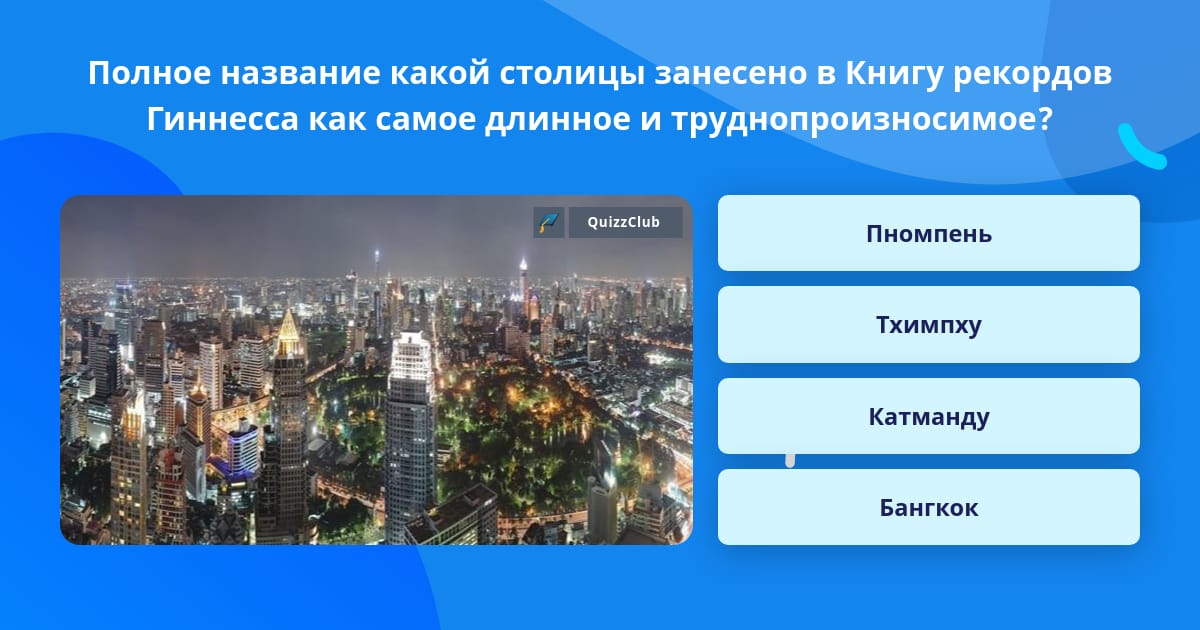 Полное название какой столицы занесено в Книгу рекордов Гиннесса как самое длинное и труднопроизносимое?

QuizzClub

Пномпень

Тхимпху

Катманду

Бангкок